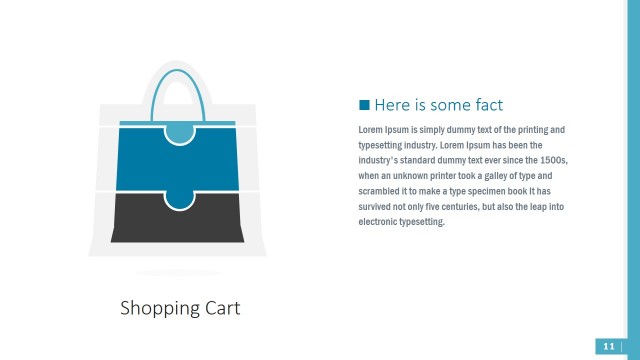 Here is some fact

Lorem Ipsum is simply dummy text of the printing and typesetting industry. Lorem Ipsum has been the industry's standard dummy text ever since the 1500s, when an unknown printer took a galley of type and scrambled it to make a type specimen book It has survived not only five centuries, but also the leap into electronic typesetting.

Shopping Cart

11